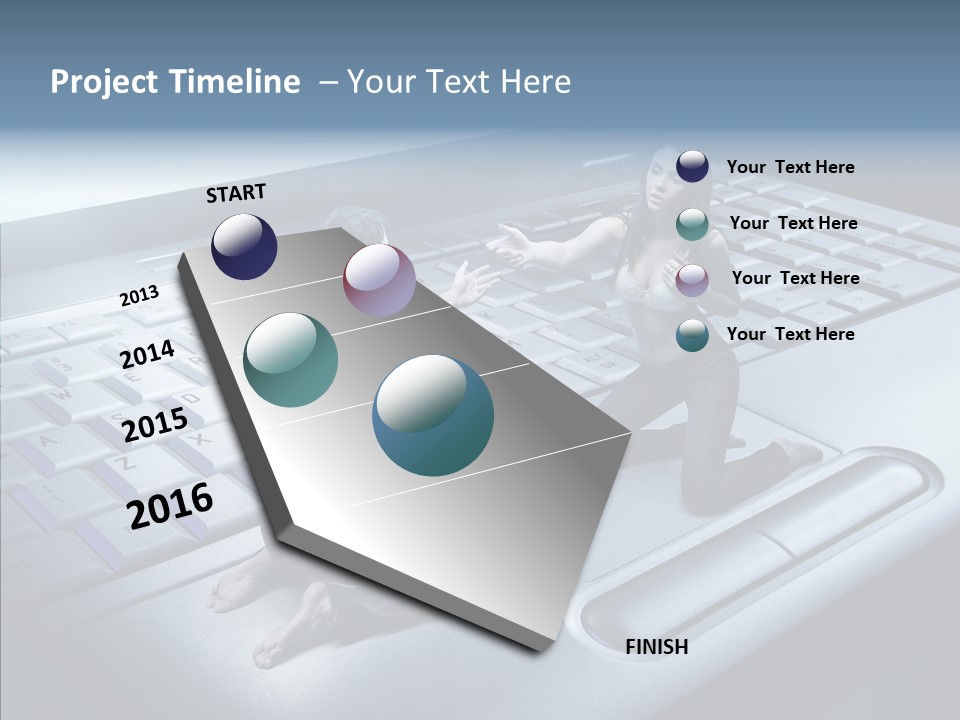 Project Timeline – Your Text Here

START

2013

2014

2015

2016

FINISH

Your Text Here

Your Text Here

Your Text Here

Your Text Here